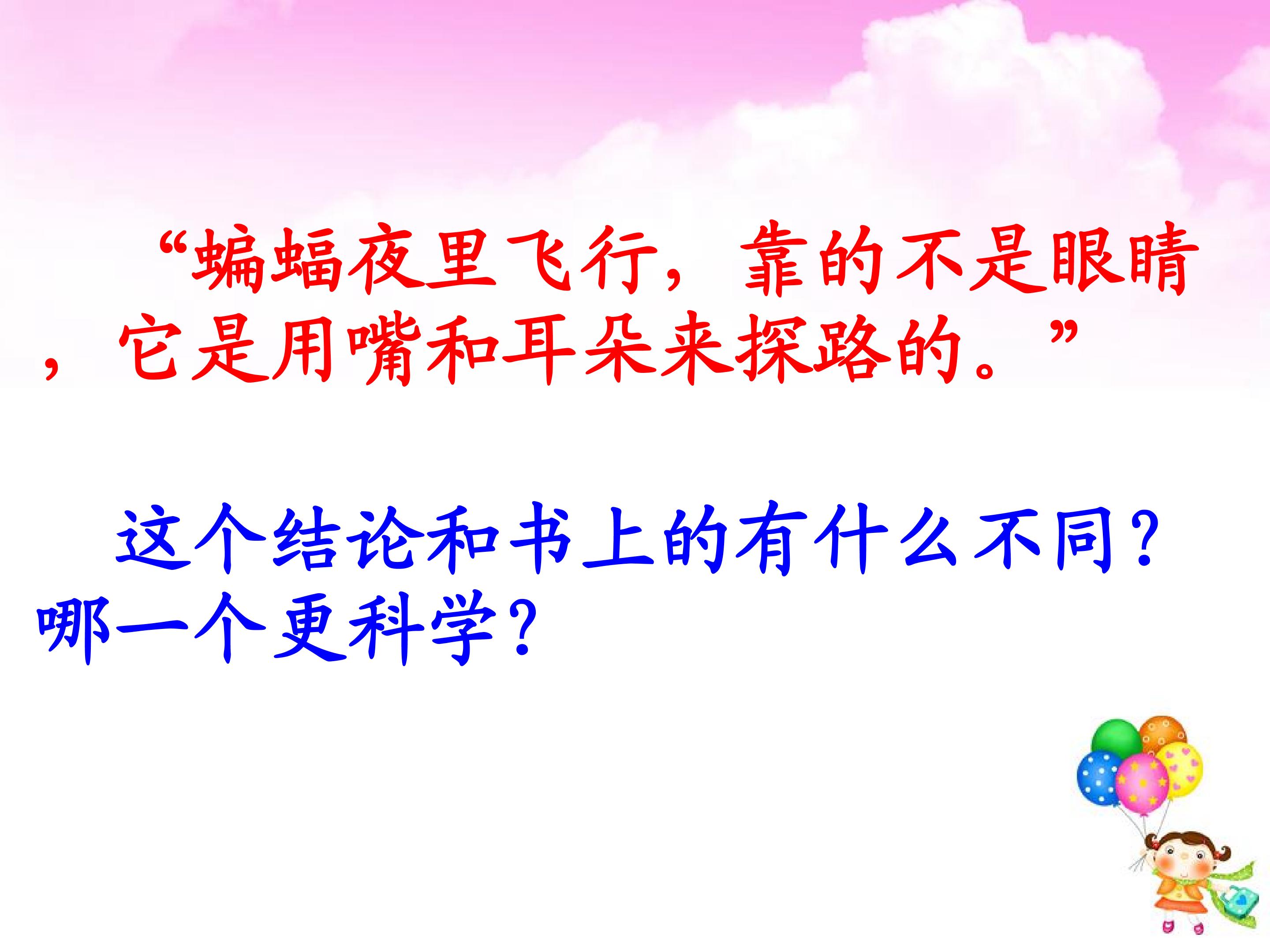 “蝙蝠夜里飞行，靠的不是眼睛，它是用嘴和耳朵来探路的。”

这个结论和书上的有什么不同？哪一个更科学？